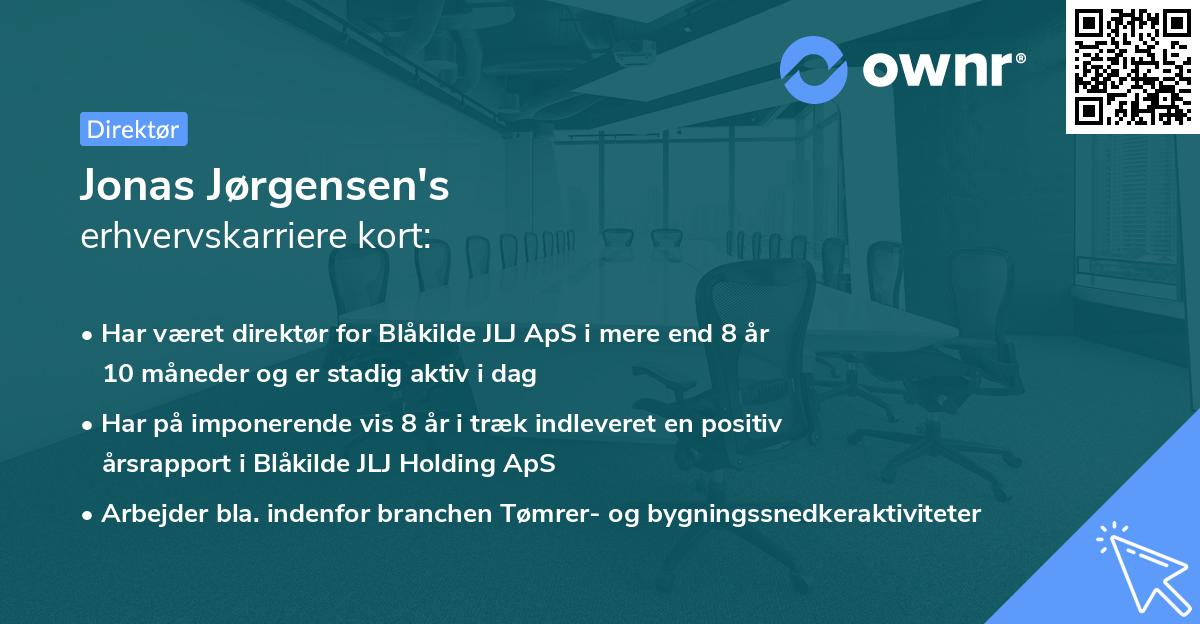 ownr®

Direktør

Jonas Jørgensen's
erhvervskarriere kort:

• Har været direktør for Blåkilde JLJ ApS i mere end 8 år 10 måneder og er stadig aktiv i dag

• Har på imponerende vis 8 år i træk indleveret en positiv årsrapport i Blåkilde JLJ Holding ApS

• Arbejder bla. indenfor branchen Tømrer- og bygningssnedkeraktiviteter